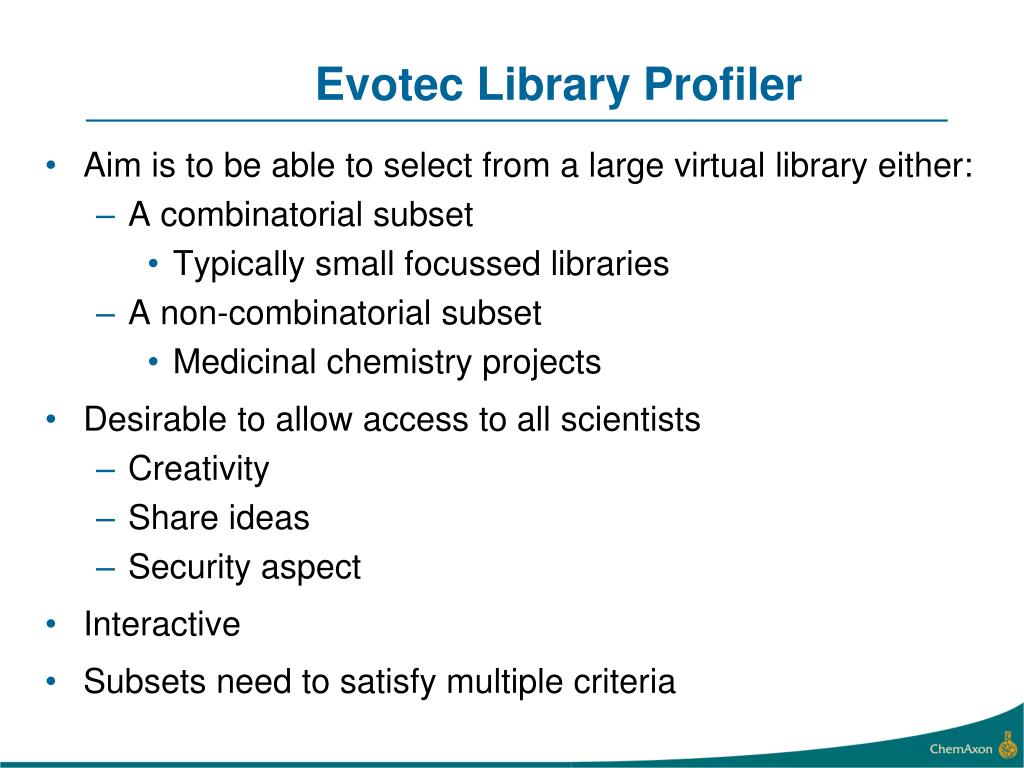 Evotec Library Profiler

• Aim is to be able to select from a large virtual library either:
  – A combinatorial subset
    • Typically small focussed libraries
  – A non-combinatorial subset
    • Medicinal chemistry projects
• Desirable to allow access to all scientists
  – Creativity
  – Share ideas
  – Security aspect
• Interactive
• Subsets need to satisfy multiple criteria

ChemAxon